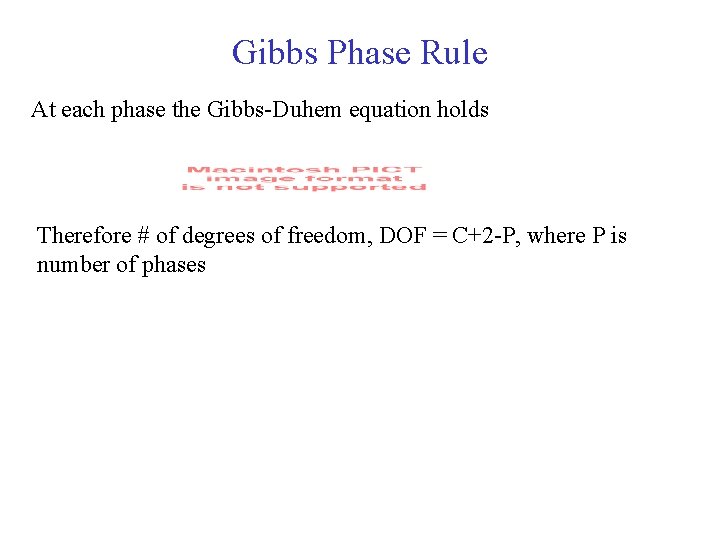 Gibbs Phase Rule

At each phase the Gibbs-Duhem equation holds

Macintosh PICT image format is not supported

Therefore # of degrees of freedom, DOF = C+2-P, where P is number of phases